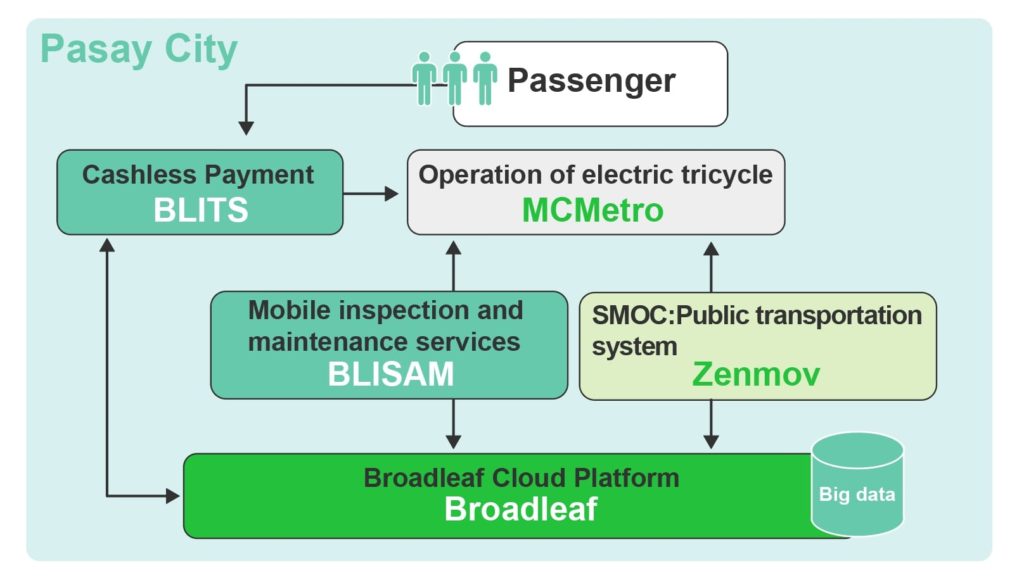 Pasay City

Passenger

Cashless Payment
BLITS

Operation of electric tricycle
MCMetro

Mobile inspection and maintenance services
BLISAM

SMOC:Public transportation system
Zenmov

Broadleaf Cloud Platform
Broadleaf

Big data